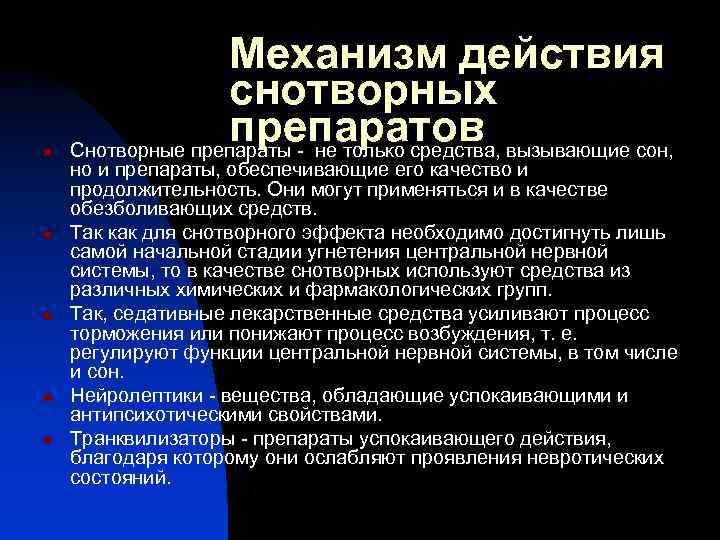 Механизм действия снотворных препаратов

Снотворные препараты - не только средства, вызывающие сон, но и препараты, обеспечивающие его качество и продолжительность. Они могут применяться и в качестве обезболивающих средств.

Так как для снотворного эффекта необходимо достигнуть лишь самой начальной стадии угнетения центральной нервной системы, то в качестве снотворных используют средства из различных химических и фармакологических групп.

Так, седативные лекарственные средства усиливают процесс торможения или понижают процесс возбуждения, т. е. регулируют функции центральной нервной системы, в том числе и сон.

Нейролептики - вещества, обладающие успокаивающими и антипсихотическими свойствами.

Транквилизаторы - препараты успокаивающего действия, благодаря которому они ослабляют проявления невротических состояний.